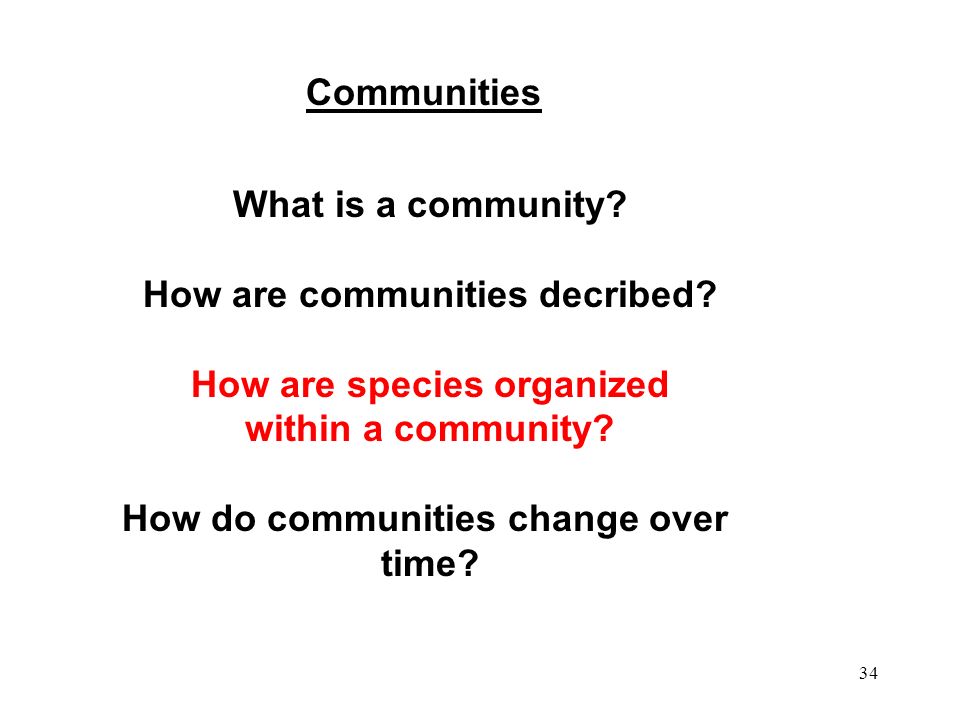 Communities

What is a community?

How are communities decribed?

How are species organized within a community?

How do communities change over time?

34